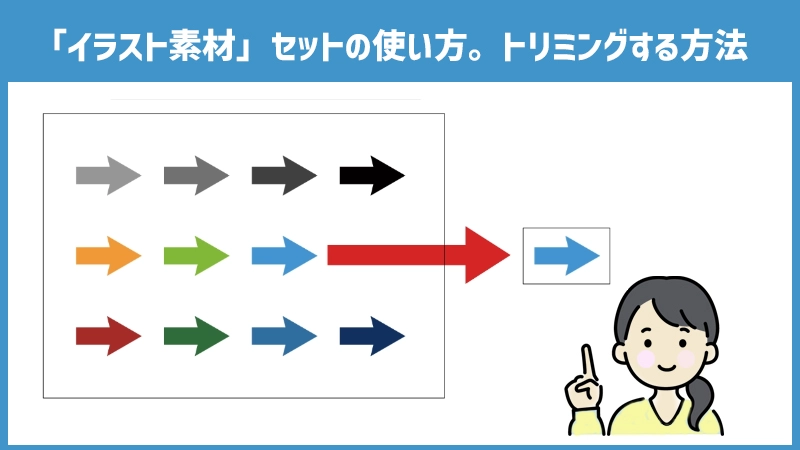 「イラスト素材」セットの使い方。トリミングする方法